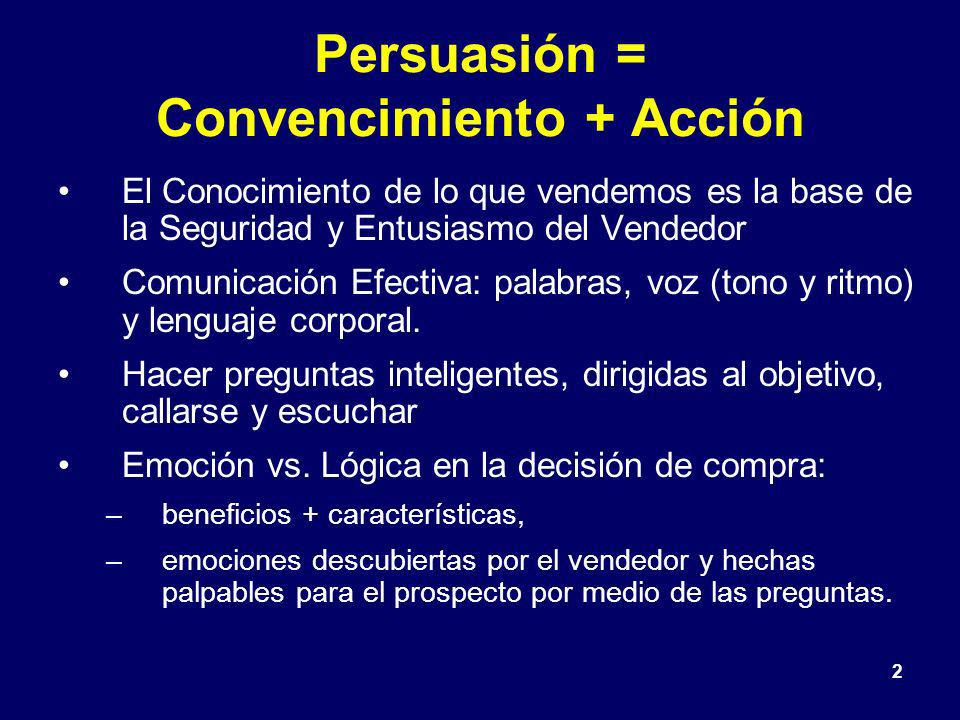 Persuasión =
Convencimiento + Acción

• El Conocimiento de lo que vendemos es la base de la Seguridad y Entusiasmo del Vendedor

• Comunicación Efectiva: palabras, voz (tono y ritmo) y lenguaje corporal.

• Hacer preguntas inteligentes, dirigidas al objetivo, callarse y escuchar

• Emoción vs. Lógica en la decisión de compra:

– beneficios + características,

– emociones descubiertas por el vendedor y hechas palpables para el prospecto por medio de las preguntas.

2